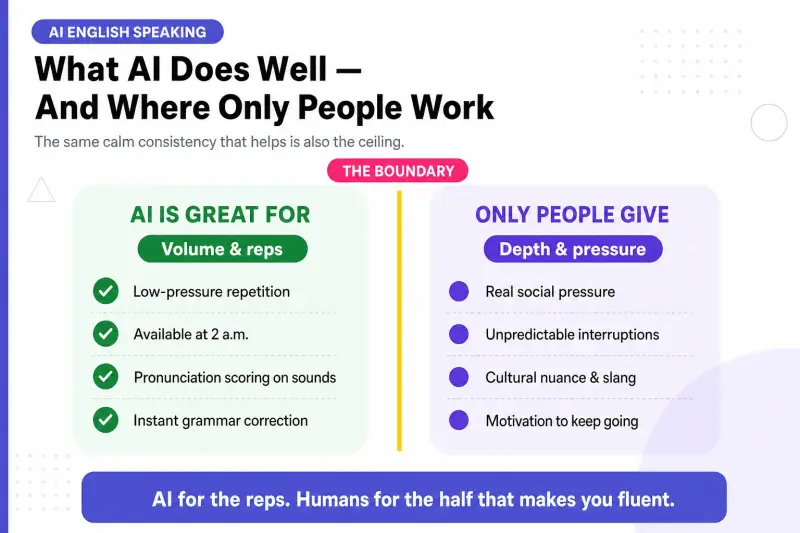 AI ENGLISH SPEAKING

What AI Does Well — And Where Only People Work

The same calm consistency that helps is also the ceiling.

THE BOUNDARY

AI IS GREAT FOR

Volume & reps

Low-pressure repetition

Available at 2 a.m.

Pronunciation scoring on sounds

Instant grammar correction

ONLY PEOPLE GIVE

Depth & pressure

Real social pressure

Unpredictable interruptions

Cultural nuance & slang

Motivation to keep going

AI for the reps. Humans for the half that makes you fluent.